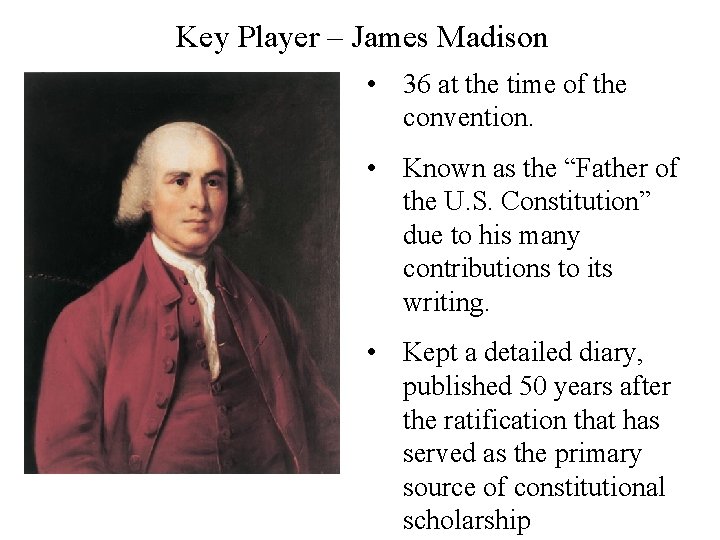 Key Player – James Madison

• 36 at the time of the convention.

• Known as the “Father of the U.S. Constitution” due to his many contributions to its writing.

• Kept a detailed diary, published 50 years after the ratification that has served as the primary source of constitutional scholarship